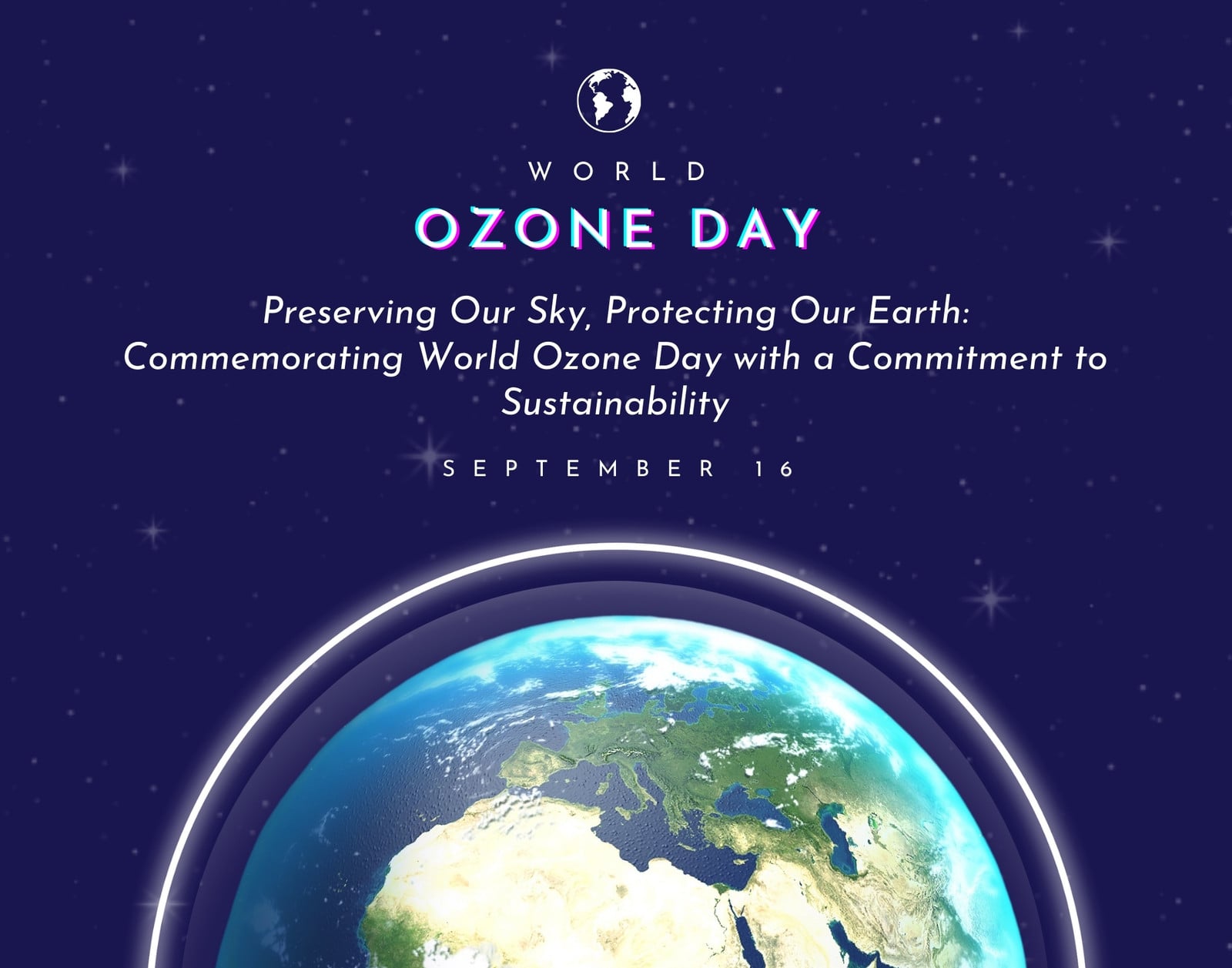 WORLD
OZONE DAY

Preserving Our Sky, Protecting Our Earth: Commemorating World Ozone Day with a Commitment to Sustainability

SEPTEMBER 16